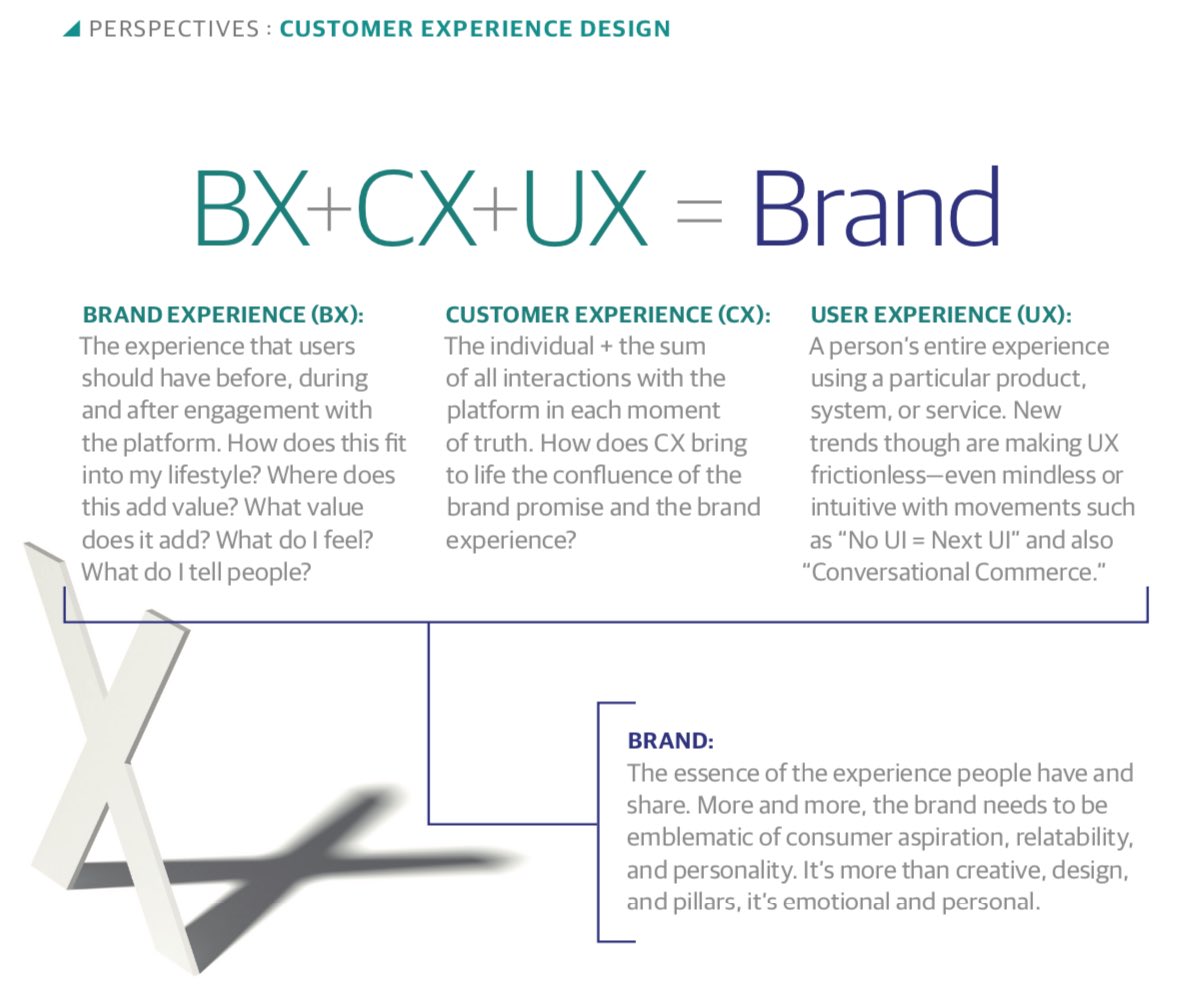 PERSPECTIVES : CUSTOMER EXPERIENCE DESIGN

BX+CX+UX = Brand

BRAND EXPERIENCE (BX):
The experience that users should have before, during and after engagement with the platform. How does this fit into my lifestyle? Where does this add value? What value does it add? What do I feel? What do I tell people?

CUSTOMER EXPERIENCE (CX):
The individual + the sum of all interactions with the platform in each moment of truth. How does CX bring to life the confluence of the brand promise and the brand experience?

USER EXPERIENCE (UX):
A person's entire experience using a particular product, system, or service. New trends though are making UX frictionless—even mindless or intuitive with movements such as "No UI = Next UI" and also "Conversational Commerce."

BRAND:
The essence of the experience people have and share. More and more, the brand needs to be emblematic of consumer aspiration, relatability, and personality. It's more than creative, design, and pillars, it's emotional and personal.